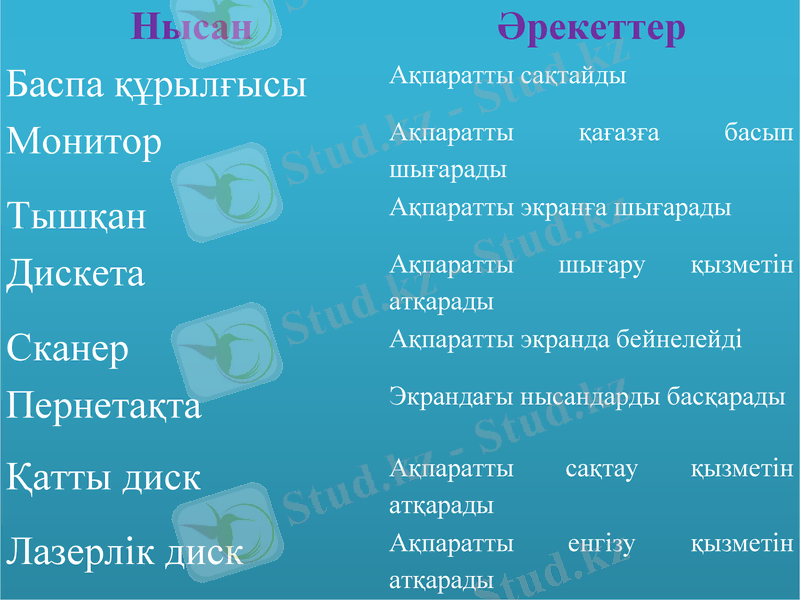 | Нысан | Әрекеттер |
|---|---|
| Баспа құрылғысы | Ақпаратты сақтайды |
| Монитор | Ақпаратты қағазға басып шығарады |
| Тышқан | Ақпаратты экранға шығарады |
| Дискета | Ақпаратты шығару қызметін атқарады |
| Сканер | Ақпаратты экранда бейнелейді |
| Пернетақта | Экрандағы нысандарды басқарады |
| Қатты диск | Ақпаратты сақтау қызметін атқарады |
| Лазерлік диск | Ақпаратты енгізу қызметін атқарады |

Stud.kz - Stud.kz